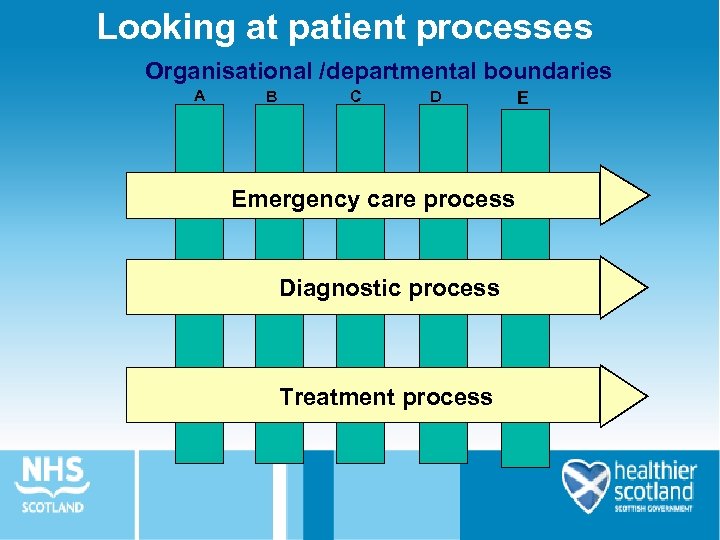 Looking at patient processes

Organisational /departmental boundaries

A B C D E

Emergency care process

Diagnostic process

Treatment process

NHS SCOTLAND

healthier scotland SCOTTISH GOVERNMENT